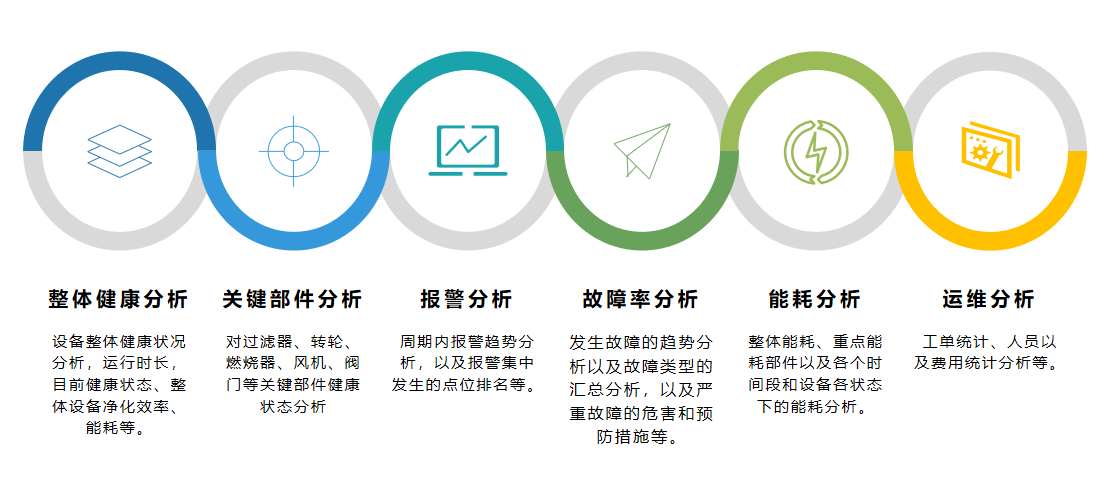 整体健康分析

设备整体健康状况分析，运行时长，目前健康状态、整体设备净化效率、能耗等。

关键部件分析

对过滤器、转轮、燃烧器、风机、阀门等关键部件健康状态分析

报警分析

周期内报警趋势分析，以及报警集中发生的点位排名等。

故障率分析

发生故障的趋势分析以及故障类型的汇总分析，以及严重故障的危害和预防措施等。

能耗分析

整体能耗、重点能耗部件以及各个时间段和设备各状态下的能耗分析。

运维分析

工单统计、人员以及费用统计分析等。